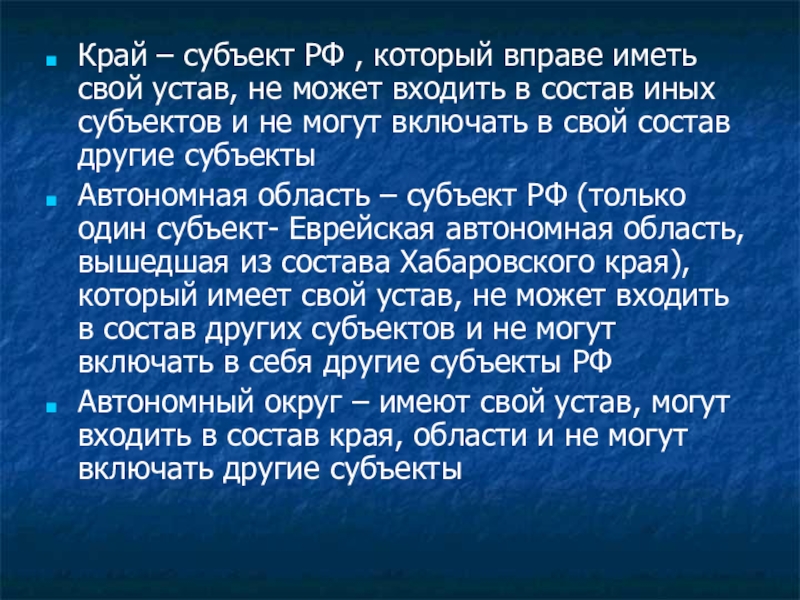 Край – субъект РФ , который вправе иметь свой устав, не может входить в состав иных субъектов и не могут включать в свой состав другие субъекты

Автономная область – субъект РФ (только один субъект- Еврейская автономная область, вышедшая из состава Хабаровского края), который имеет свой устав, не может входить в состав других субъектов и не могут включать в себя другие субъекты РФ

Автономный округ – имеют свой устав, могут входить в состав края, области и не могут включать другие субъекты